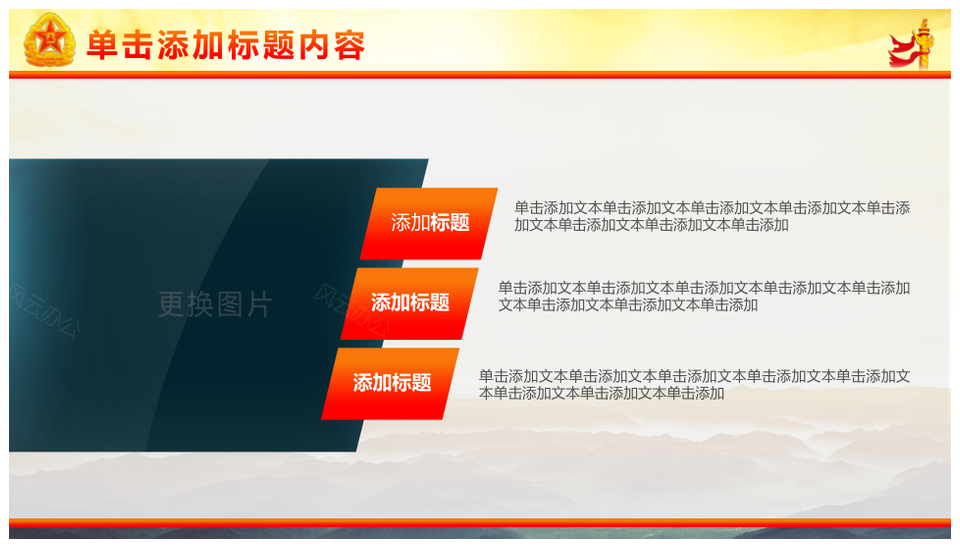 单击添加标题内容

更换图片

风云办公

风云办公

添加标题

单击添加文本单击添加文本单击添加文本单击添加文本单击添加文本单击添加文本单击添加文本单击添加

添加标题

单击添加文本单击添加文本单击添加文本单击添加文本单击添加文本单击添加文本单击添加文本单击添加

添加标题

单击添加文本单击添加文本单击添加文本单击添加文本单击添加文本单击添加文本单击添加文本单击添加